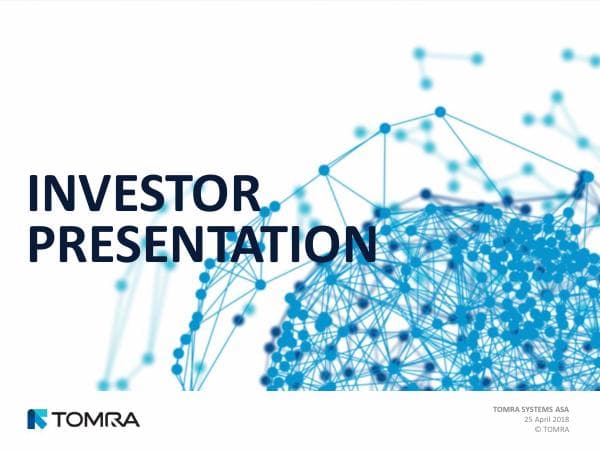 INVESTOR PRESENTATION

TOMRA

TOMRA SYSTEMS ASA
25 April 2018
© TOMRA